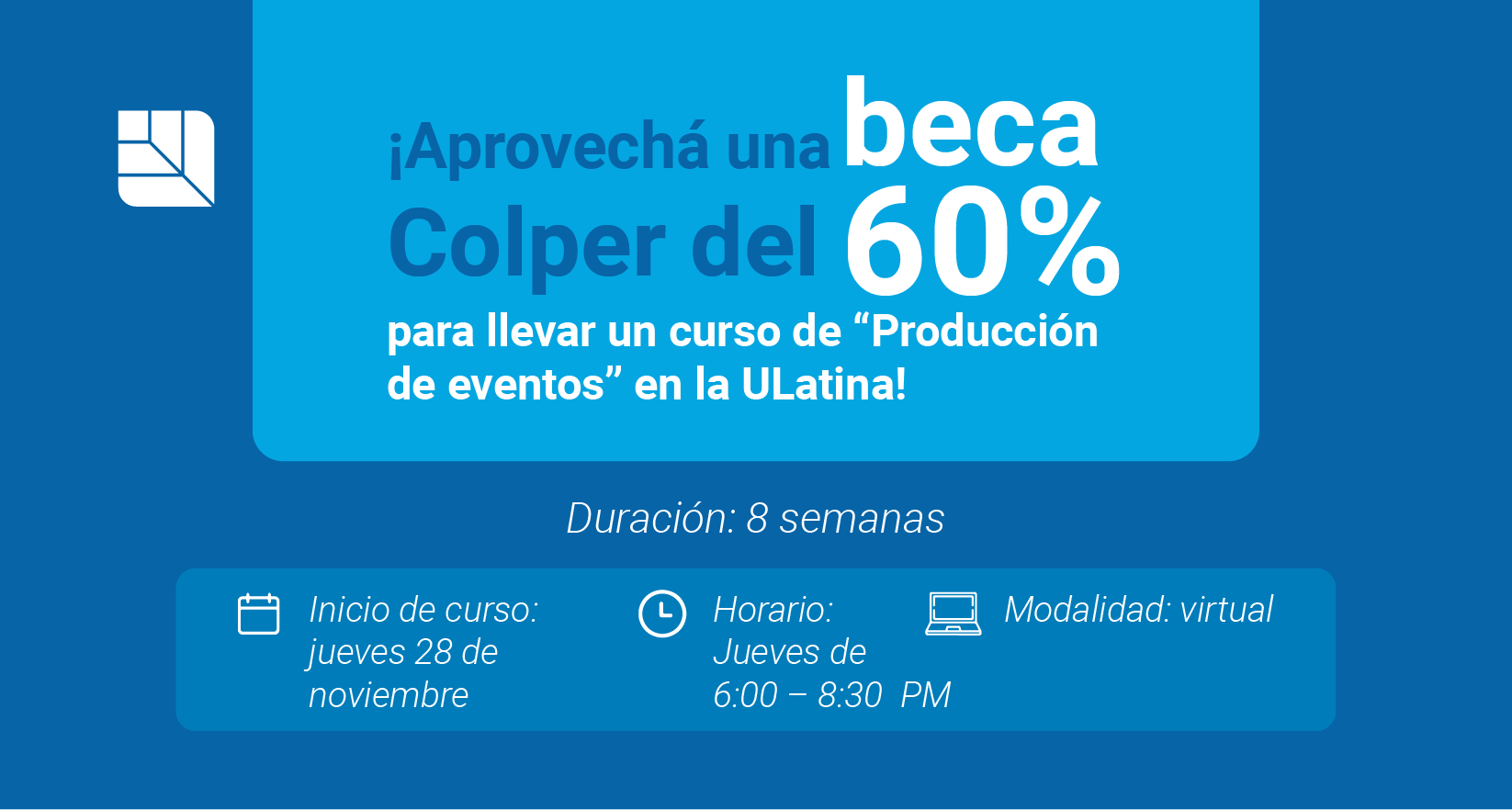 ¡Aprovechá una beca Colper del 60% para llevar un curso de “Producción de eventos” en la ULatina!

Duración: 8 semanas

Inicio de curso: jueves 28 de noviembre

Horario: Jueves de 6:00 – 8:30 PM

Modalidad: virtual